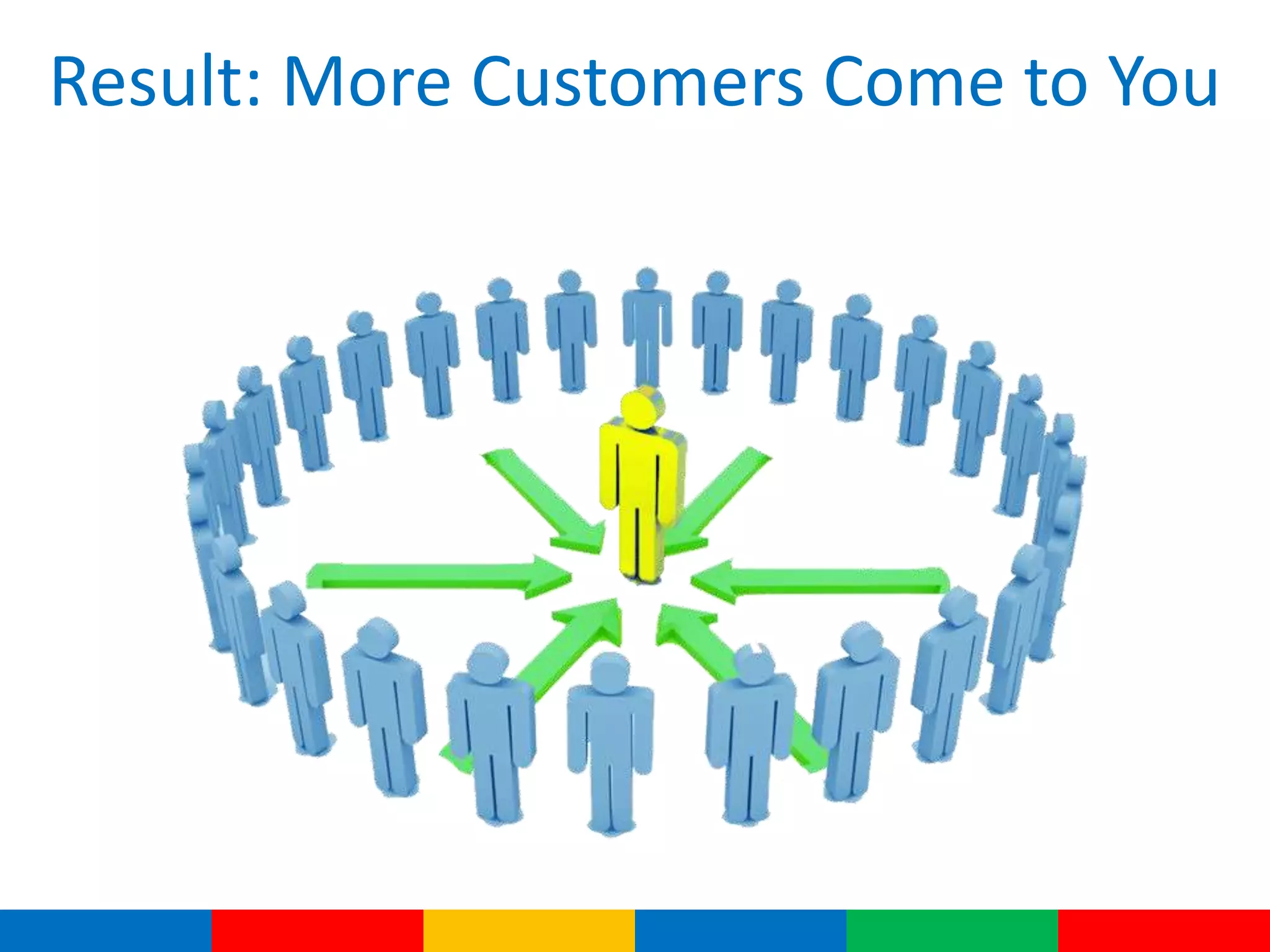 Result: More Customers Come to You